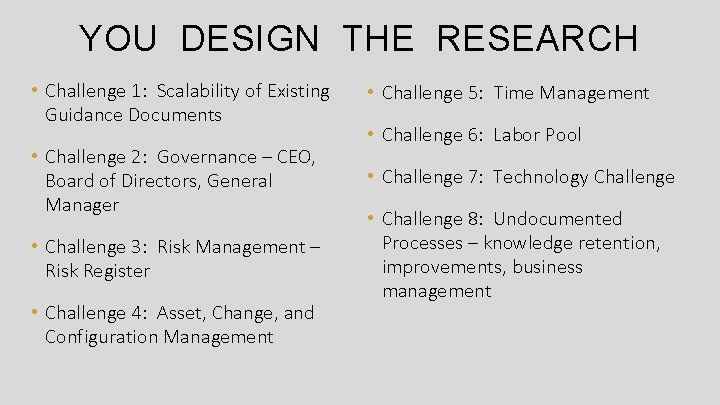 YOU DESIGN THE RESEARCH

• Challenge 1: Scalability of Existing Guidance Documents

• Challenge 2: Governance – CEO, Board of Directors, General Manager

• Challenge 3: Risk Management – Risk Register

• Challenge 4: Asset, Change, and Configuration Management

• Challenge 5: Time Management

• Challenge 6: Labor Pool

• Challenge 7: Technology Challenge

• Challenge 8: Undocumented Processes – knowledge retention, improvements, business management